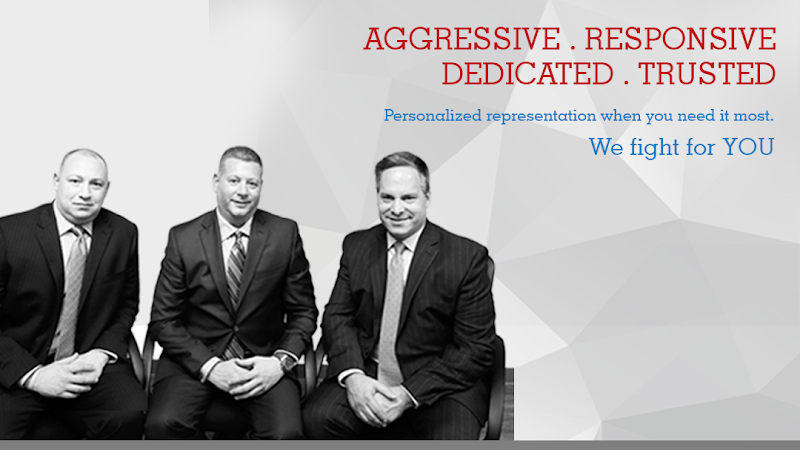 AGGRESSIVE . RESPONSIVE
DEDICATED . TRUSTED

Personalized representation when you need it most.

We fight for YOU